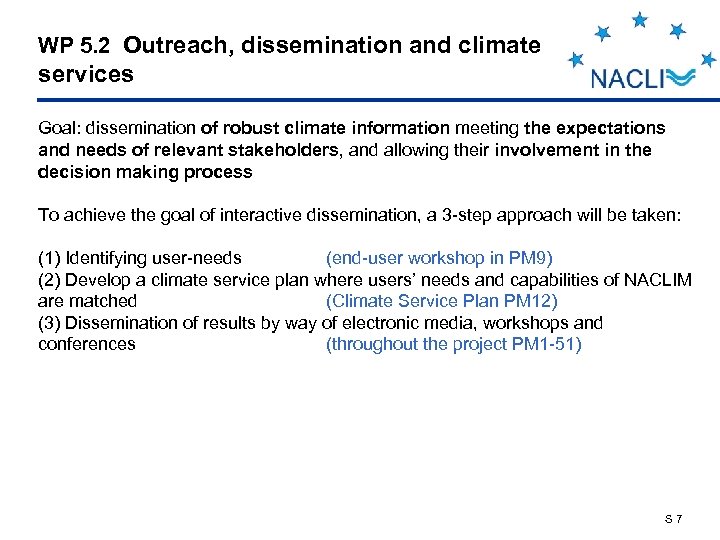 WP 5.2 Outreach, dissemination and climate services

NACLI

Goal: dissemination of robust climate information meeting the expectations and needs of relevant stakeholders, and allowing their involvement in the decision making process

To achieve the goal of interactive dissemination, a 3-step approach will be taken:

(1) Identifying user-needs (end-user workshop in PM9)
(2) Develop a climate service plan where users' needs and capabilities of NACLIM are matched (Climate Service Plan PM12)
(3) Dissemination of results by way of electronic media, workshops and conferences (throughout the project PM1-51)

S 7